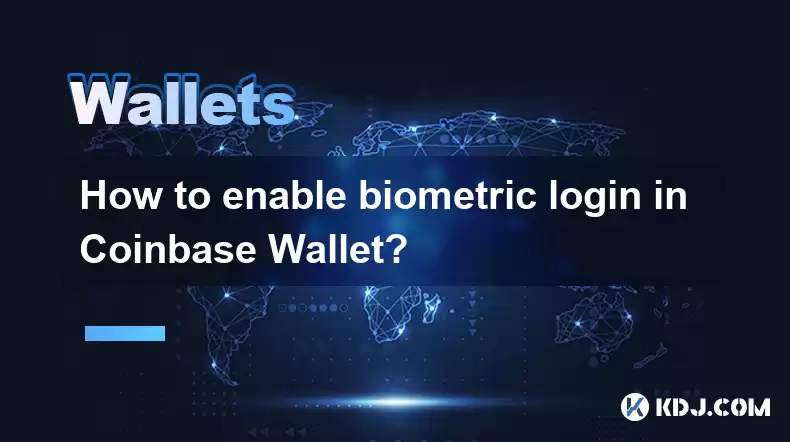 Wallets

How to enable biometric login in Coinbase Wallet?

KDJ.COM